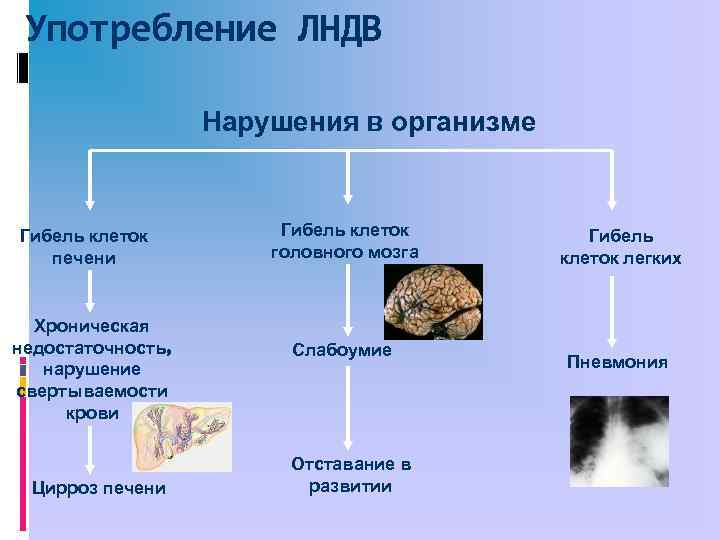 Употребление ЛНДВ

Нарушения в организме

Гибель клеток печени

Хроническая недостаточность, нарушение свертываемости крови

Цирроз печени

Гибель клеток головного мозга

Слабоумие

Отставание в развитии

Гибель клеток легких

Пневмония